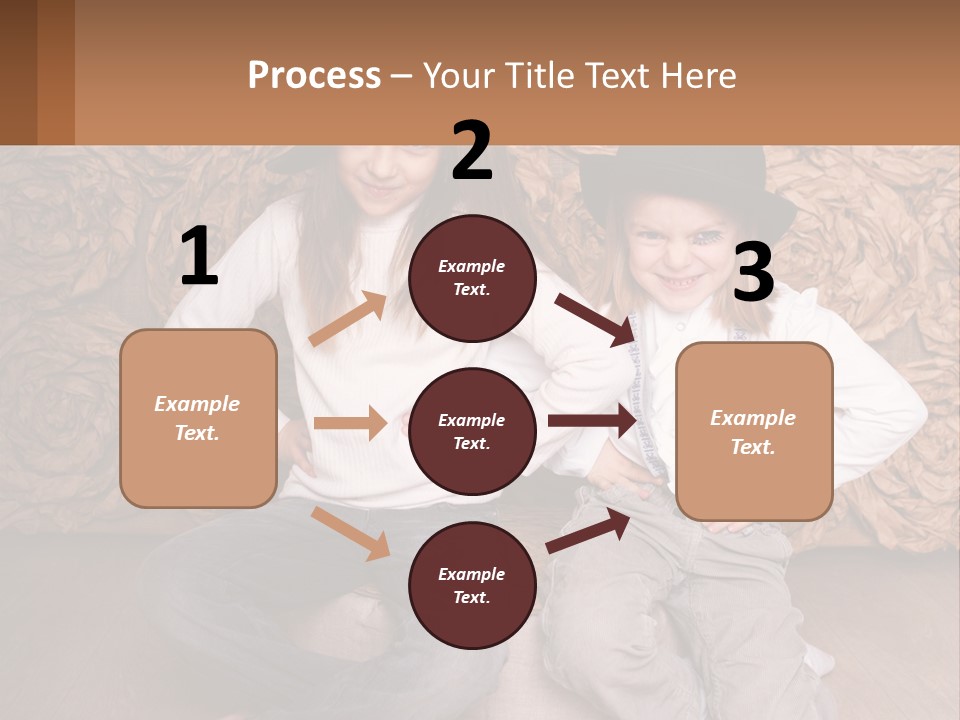 Process – Your Title Text Here

1

Example Text.

2

Example Text.

Example Text.

Example Text.

3

Example Text.